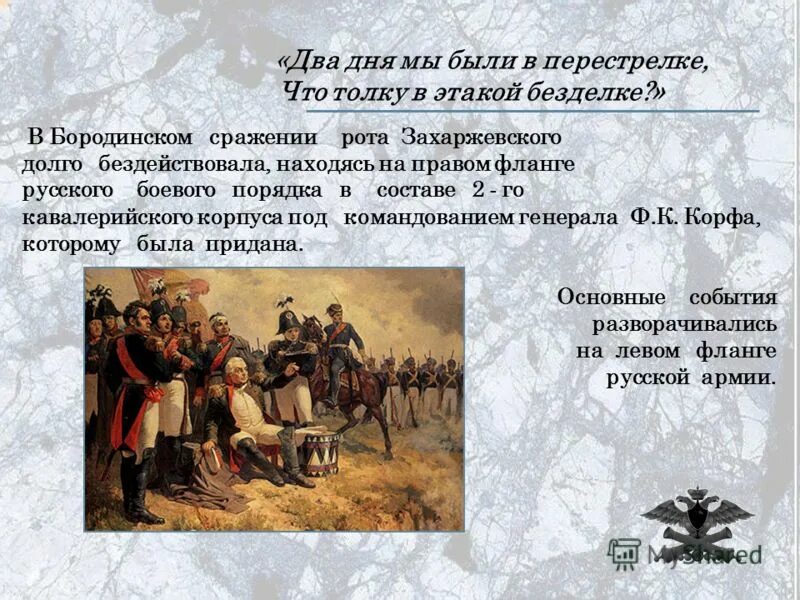 «Два дня мы были в перестрелке,
Что толку в этакой безделке?»

В Бородинском сражении рота Захаржевского долго бездействовала, находясь на правом фланге русского боевого порядка в составе 2 - го кавалерийского корпуса под командованием генерала Ф.К. Корфа, которому была придана.

Основные события разворачивались на левом фланге русской армии.

MyShared